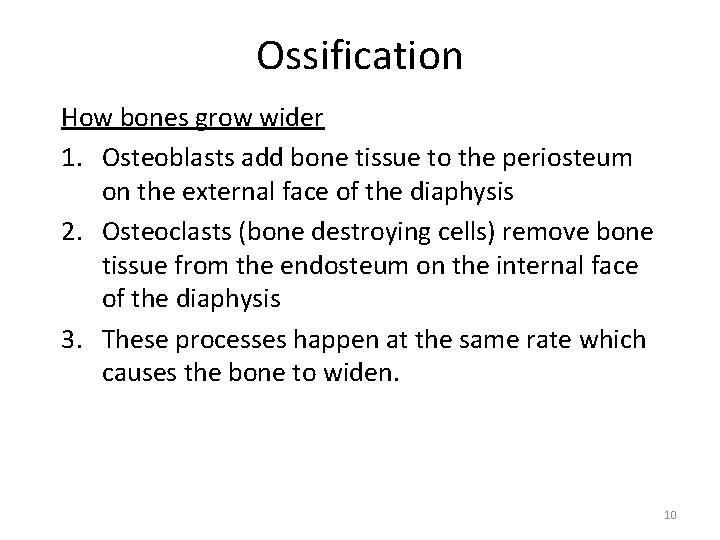 Ossification

How bones grow wider

1. Osteoblasts add bone tissue to the periosteum on the external face of the diaphysis
2. Osteoclasts (bone destroying cells) remove bone tissue from the endosteum on the internal face of the diaphysis
3. These processes happen at the same rate which causes the bone to widen.

10